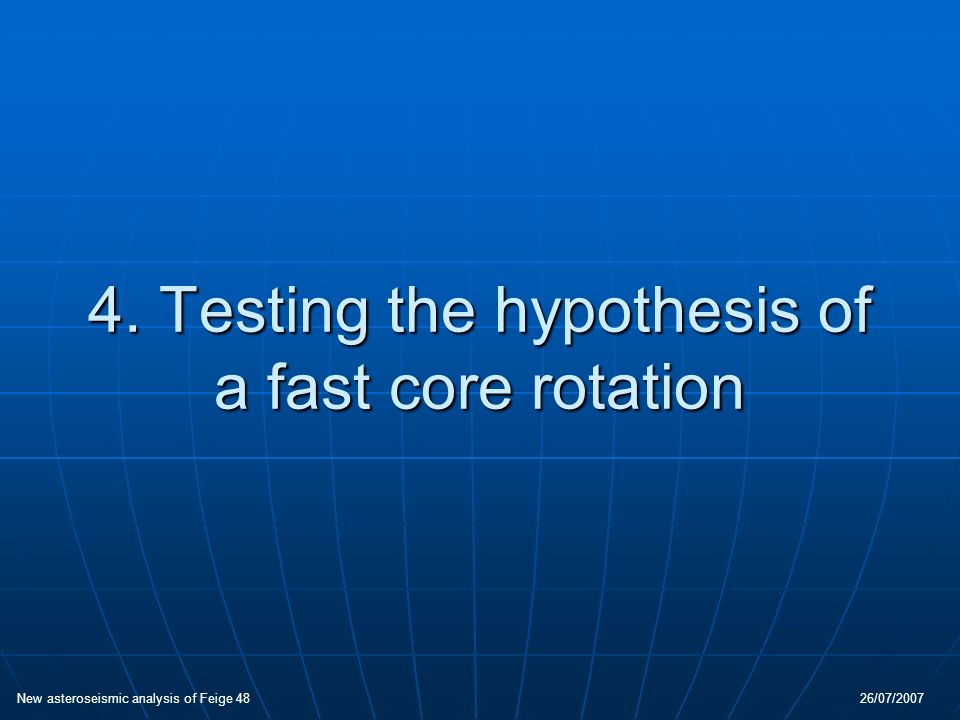 4. Testing the hypothesis of a fast core rotation

New asteroseismic analysis of Feige 48

26/07/2007